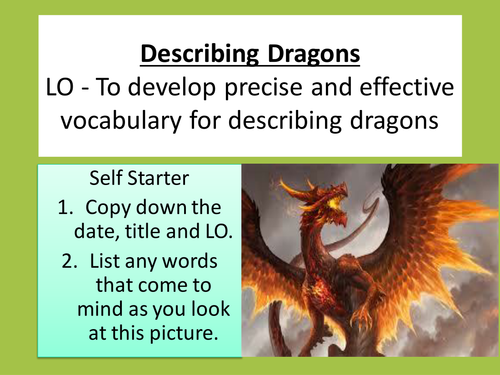 Describing Dragons
LO - To develop precise and effective vocabulary for describing dragons

Self Starter
1. Copy down the date, title and LO.
2. List any words that come to mind as you look at this picture.